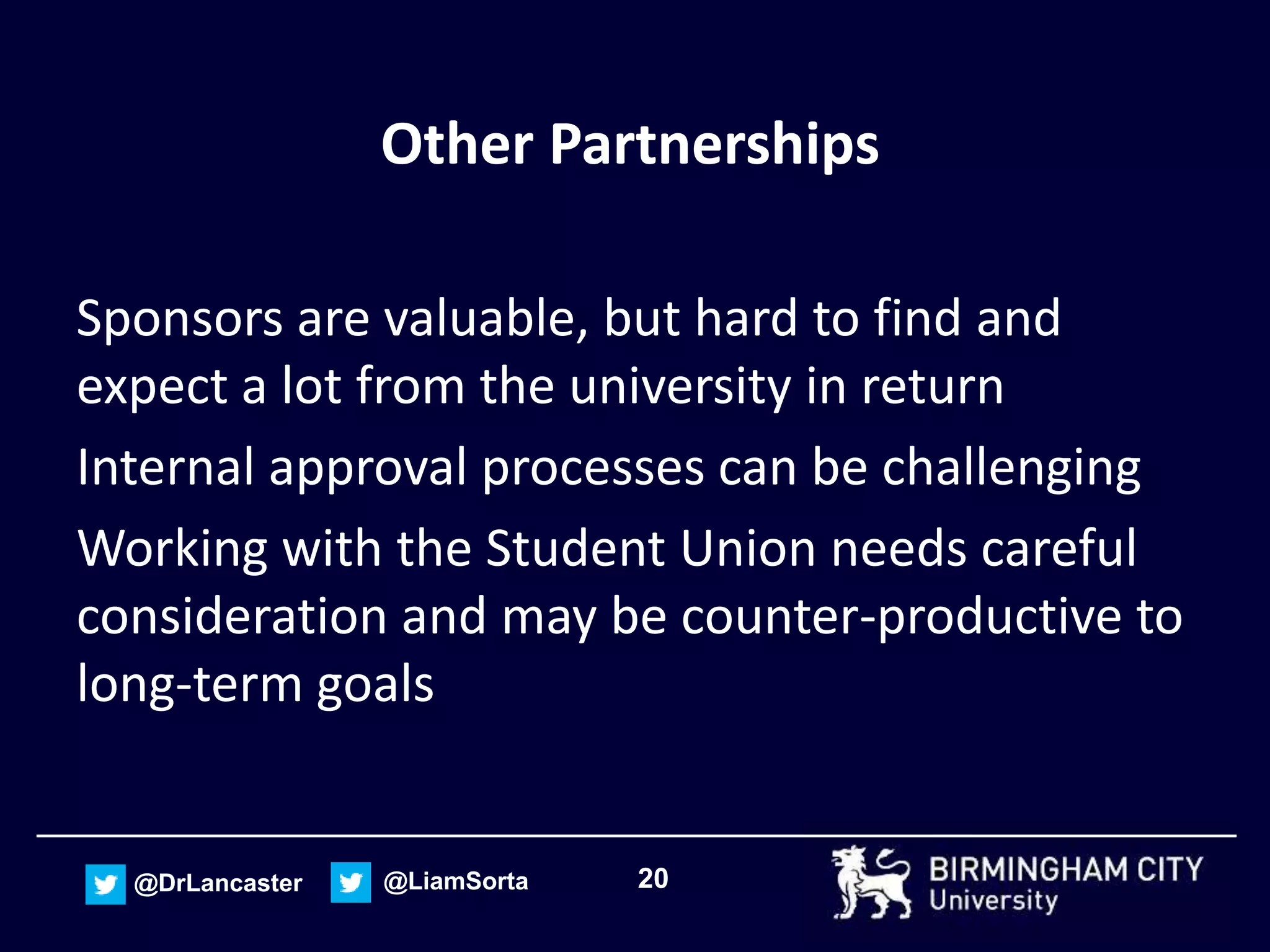 Other Partnerships

Sponsors are valuable, but hard to find and expect a lot from the university in return

Internal approval processes can be challenging

Working with the Student Union needs careful consideration and may be counter-productive to long-term goals

@DrLancaster @LiamSorta 20

BIRMINGHAM CITY University